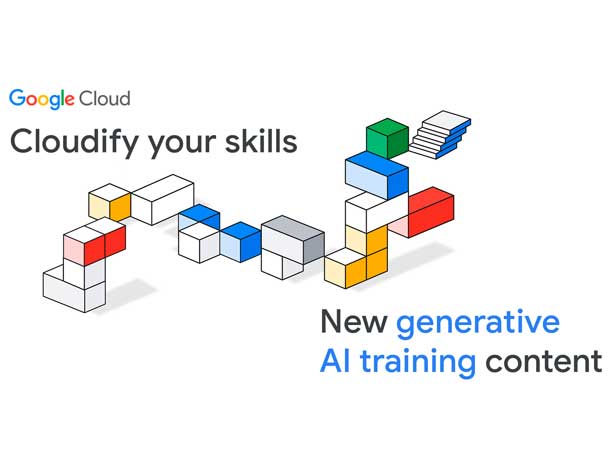 Google Cloud

Cloudify your skills

New generative AI training content